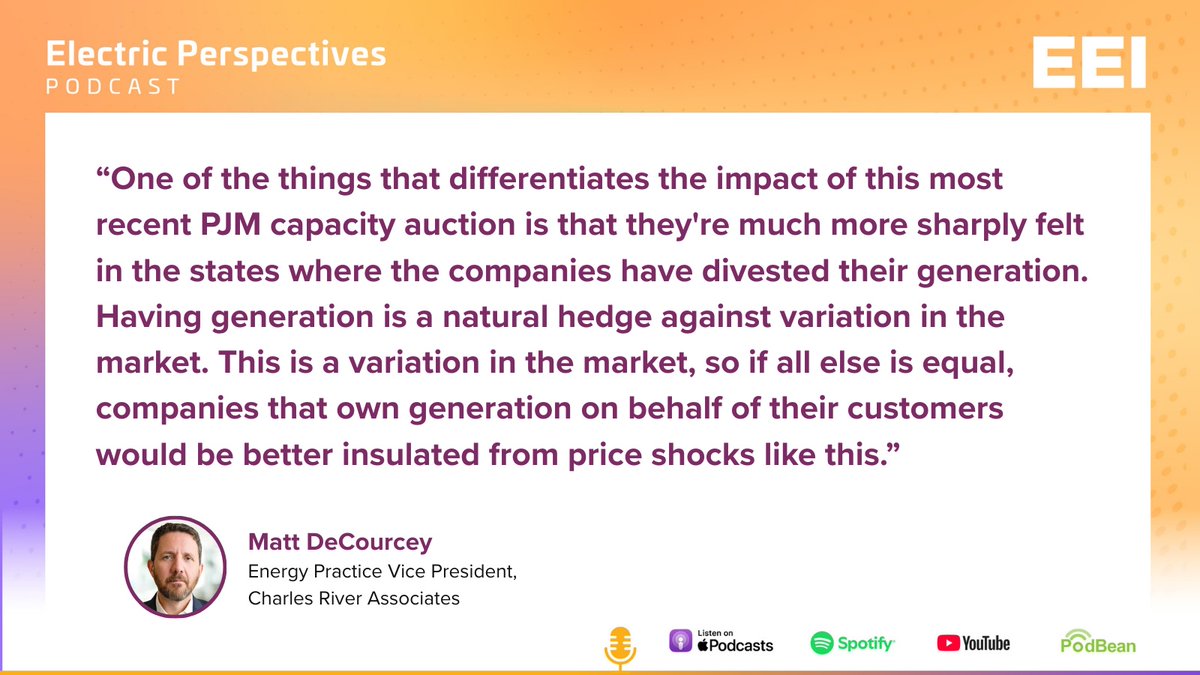 Electric Perspectives
PODCAST

EEI

“One of the things that differentiates the impact of this most recent PJM capacity auction is that they're much more sharply felt in the states where the companies have divested their generation. Having generation is a natural hedge against variation in the market. This is a variation in the market, so if all else is equal, companies that own generation on behalf of their customers would be better insulated from price shocks like this.”

Matt DeCourcey
Energy Practice Vice President, Charles River Associates

Listen on Podcasts
Spotify
YouTube
PodBean